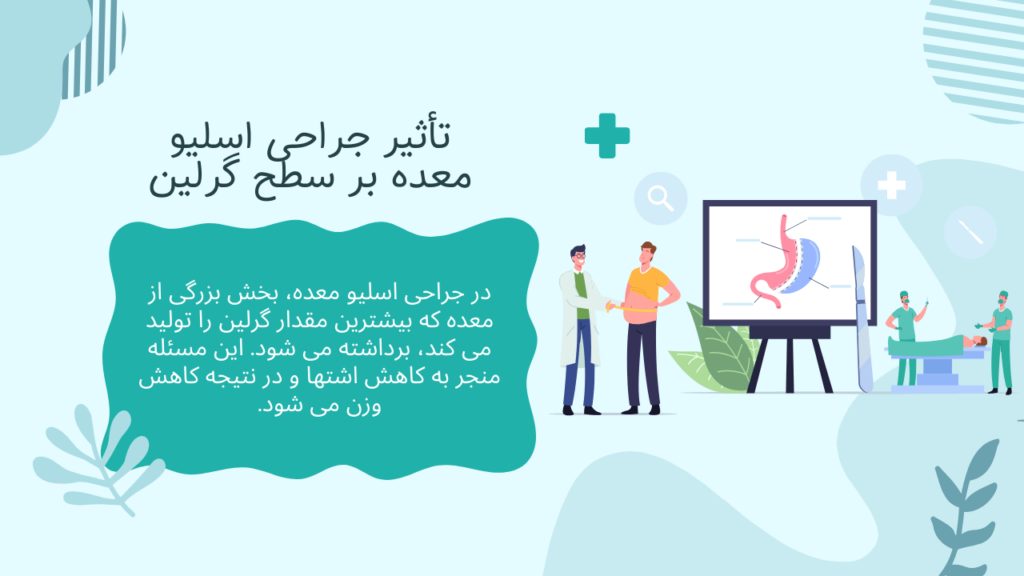 تأثیر جراحی اسلیو معده بر سطح گرلین

در جراحی اسلیو معده، بخش بزرگی از معده که بیشترین مقدار گرلین را تولید می کند، برداشته می شود. این مسئله منجر به کاهش اشتها و در نتیجه کاهش وزن می شود.